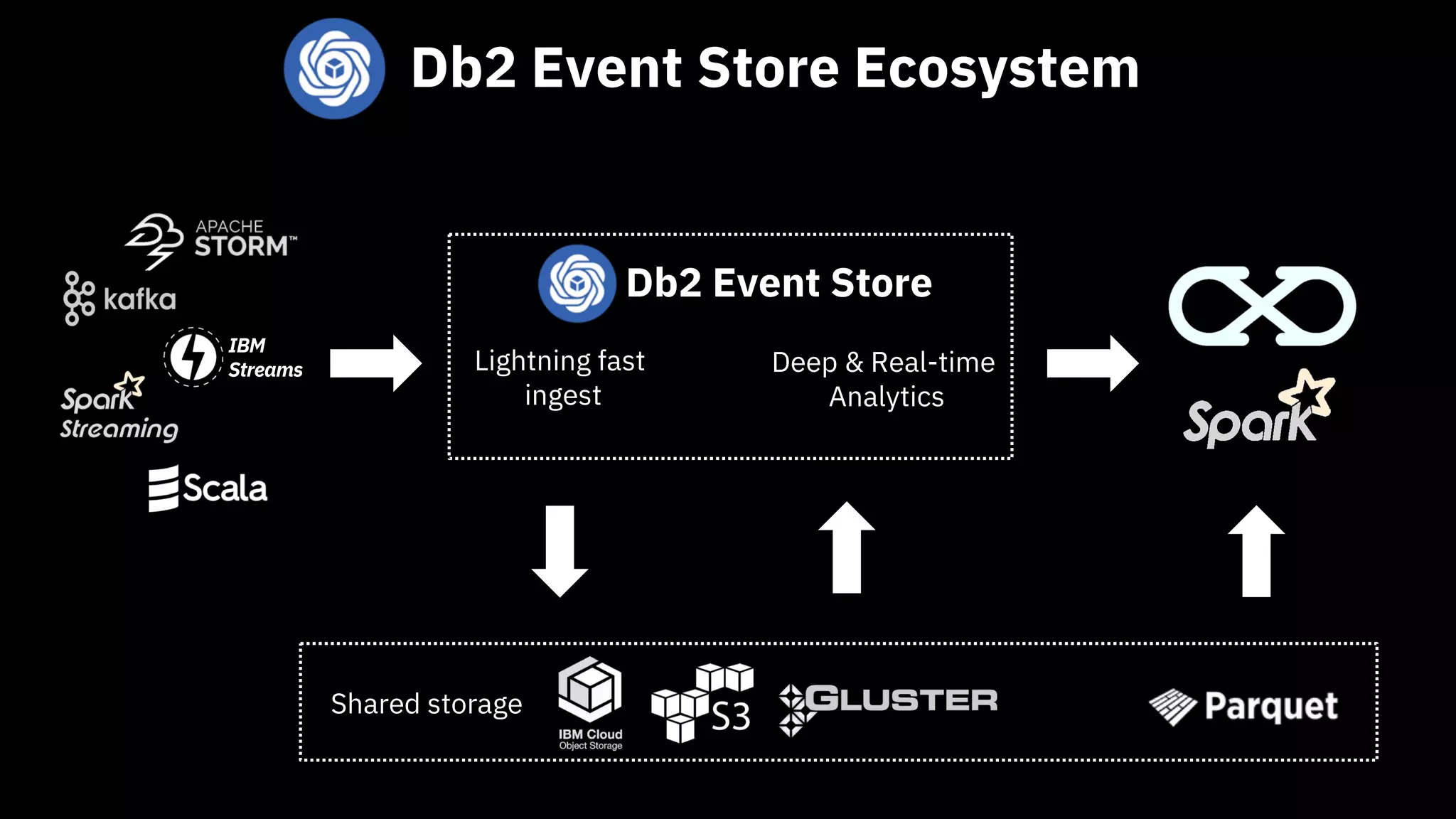 Db2 Event Store Ecosystem

APACHE STORM™

kafka

IBM Streams

Spark Streaming

Scala

Db2 Event Store

Lightning fast ingest

Deep & Real-time Analytics

Spark

Shared storage

IBM Cloud Object Storage

S3

GLUSTER

Parquet